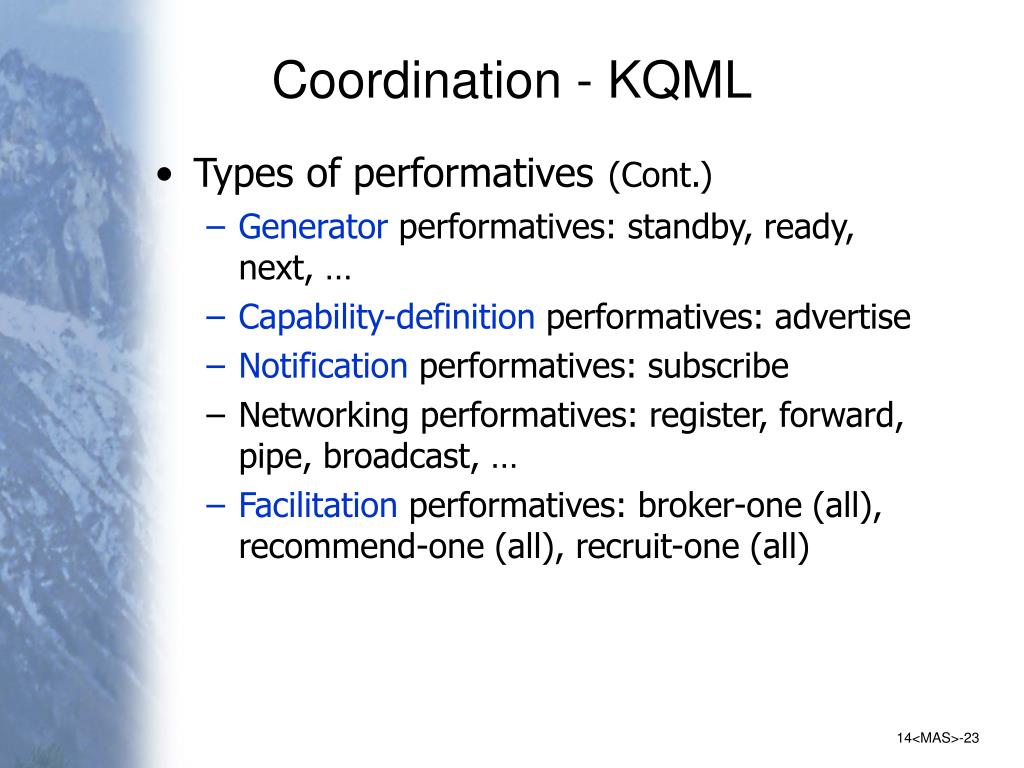 Coordination - KQML

• Types of performatives (Cont.)
– Generator performatives: standby, ready, next, …
– Capability-definition performatives: advertise
– Notification performatives: subscribe
– Networking performatives: register, forward, pipe, broadcast, …
– Facilitation performatives: broker-one (all), recommend-one (all), recruit-one (all)

14<MAS>-23